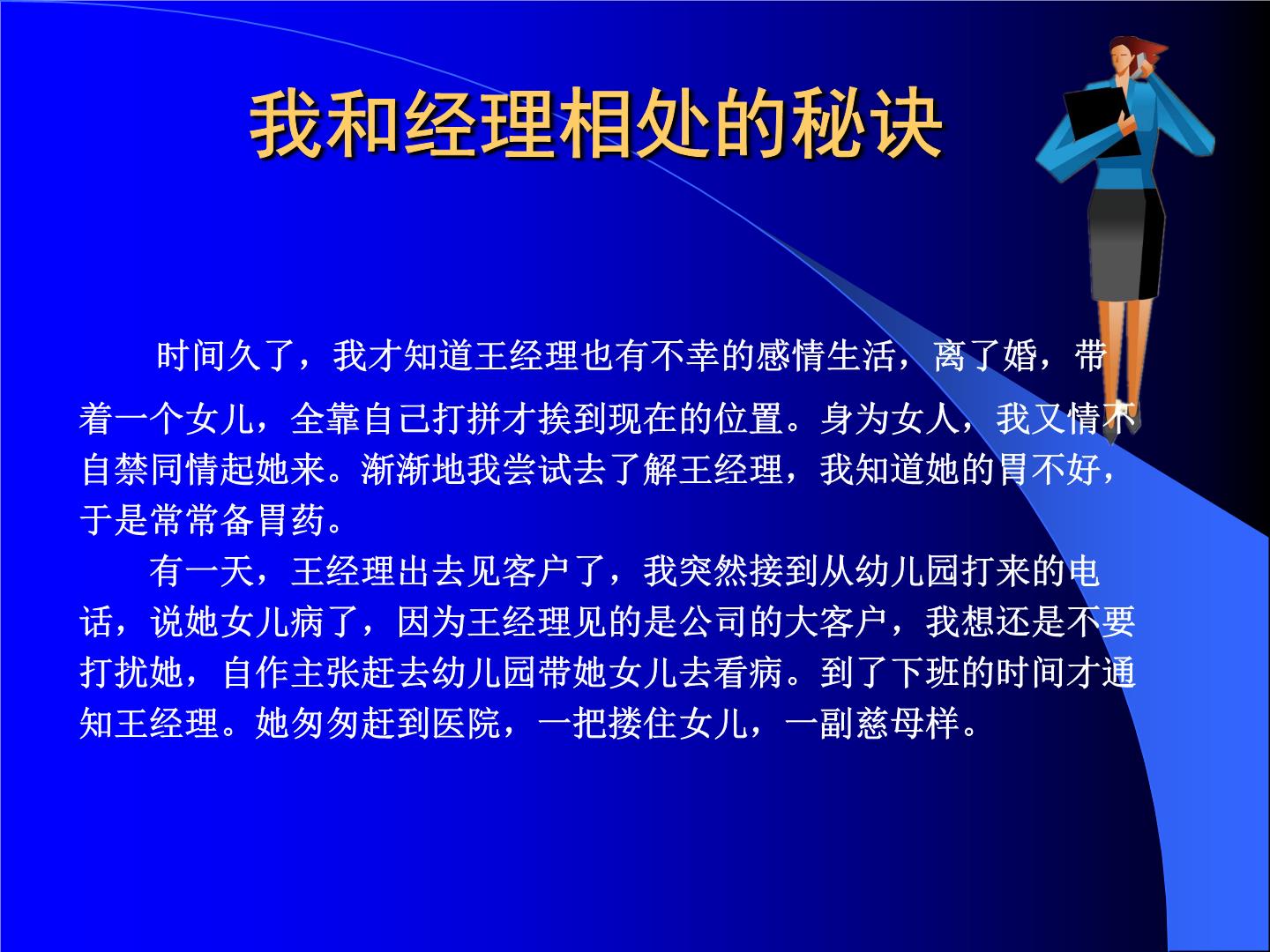 我和经理相处的秘诀

时间久了，我才知道王经理也有不幸的感情生活，离了婚，带着一个女儿，全靠自己打拼才挨到现在的位置。身为女人，我又情不自禁同情起她来。渐渐地我尝试去了解王经理，我知道她的胃不好，于是常常备胃药。

有一天，王经理出去见客户了，我突然接到从幼儿园打来的电话，说她女儿病了，因为王经理见的是公司的大客户，我想还是不要打扰她，自作主张赶去幼儿园带她女儿去看病。到了下班的时间才通知王经理。她匆匆赶到医院，一把搂住女儿，一副慈母样。